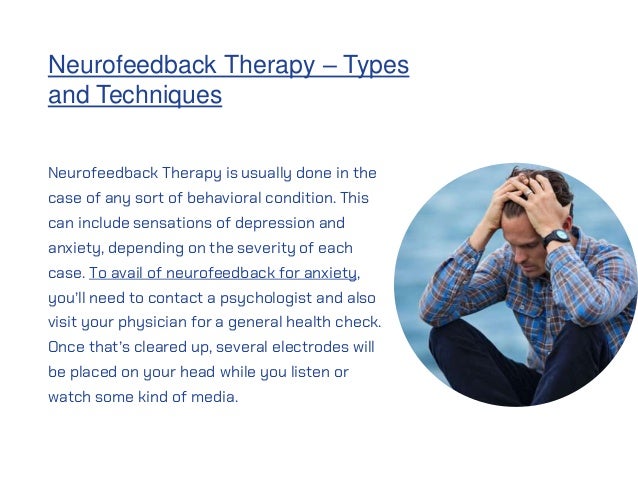 Neurofeedback Therapy – Types and Techniques

Neurofeedback Therapy is usually done in the case of any sort of behavioral condition. This can include sensations of depression and anxiety, depending on the severity of each case. To avail of neurofeedback for anxiety, you'll need to contact a psychologist and also visit your physician for a general health check. Once that's cleared up, several electrodes will be placed on your head while you listen or watch some kind of media.